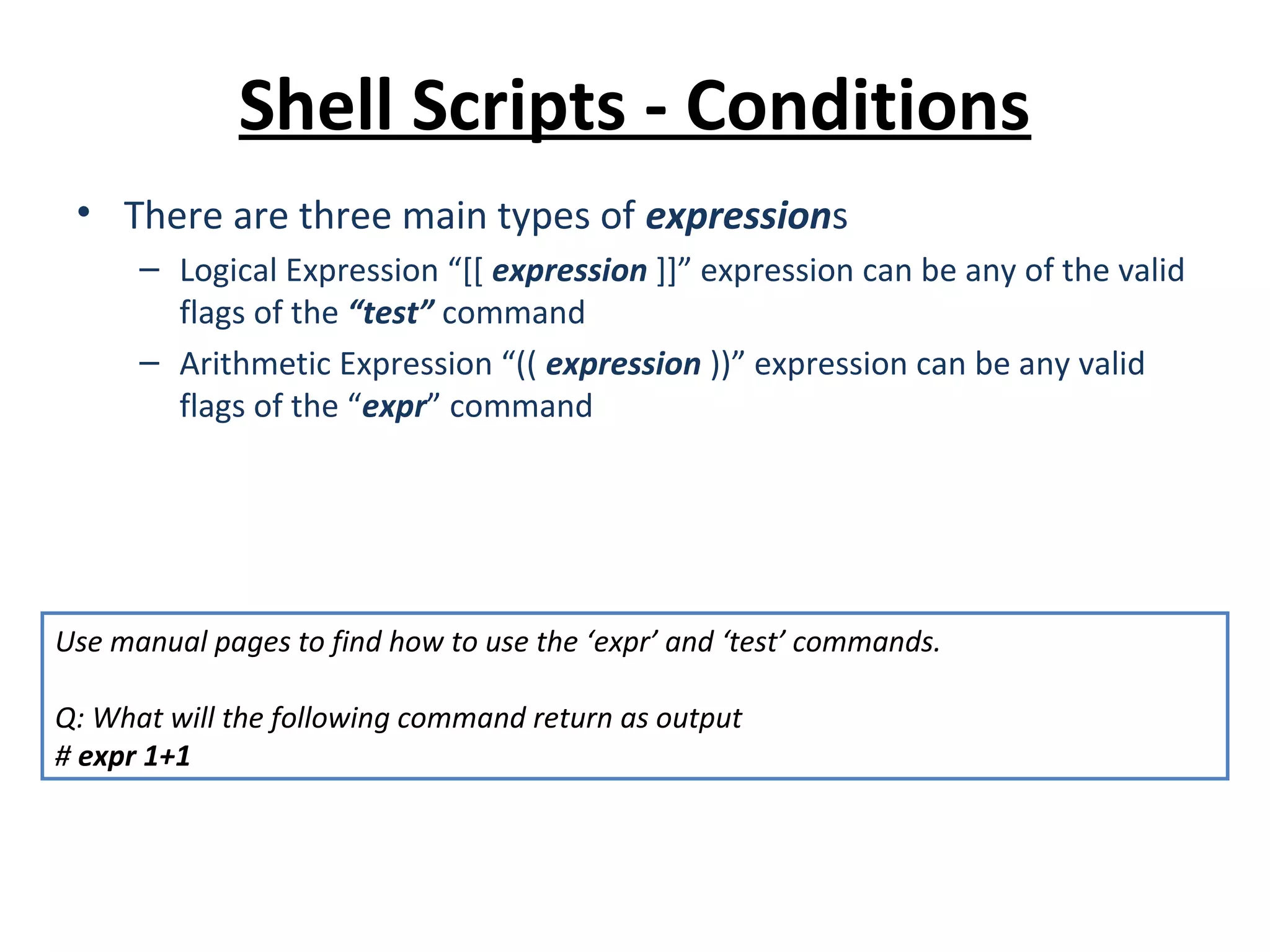 Shell Scripts - Conditions

• There are three main types of expressions

– Logical Expression “[[ expression ]]” expression can be any of the valid flags of the “test” command

– Arithmetic Expression “(( expression ))” expression can be any valid flags of the “expr” command

Use manual pages to find how to use the ‘expr’ and ‘test’ commands.

Q: What will the following command return as output
# expr 1+1